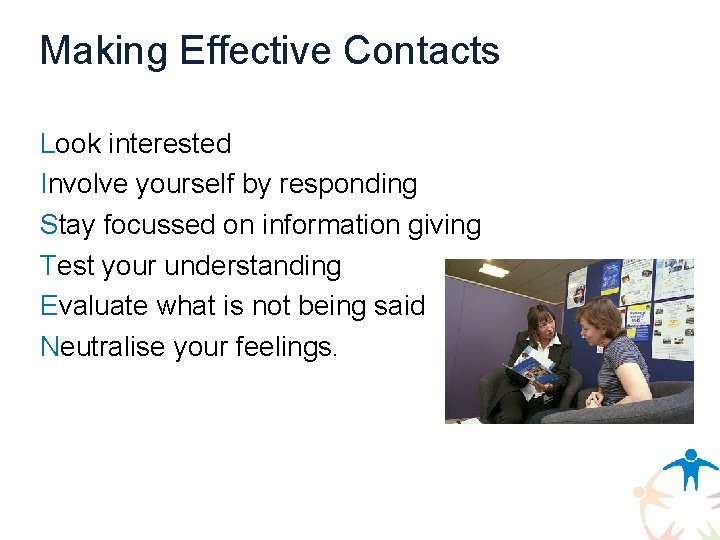 Making Effective Contacts

Look interested
Involve yourself by responding
Stay focussed on information giving
Test your understanding
Evaluate what is not being said
Neutralise your feelings.